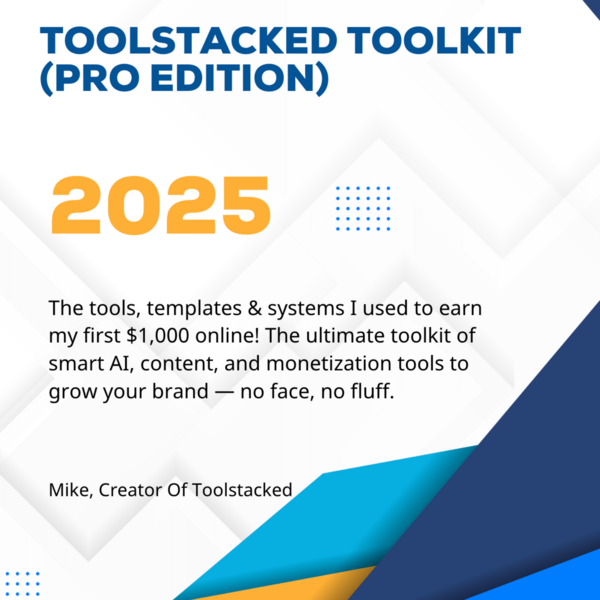 TOOLSTACKED TOOLKIT (PRO EDITION)

2025

The tools, templates & systems I used to earn my first $1,000 online! The ultimate toolkit of smart AI, content, and monetization tools to grow your brand — no face, no fluff.

Mike, Creator Of Toolstacked